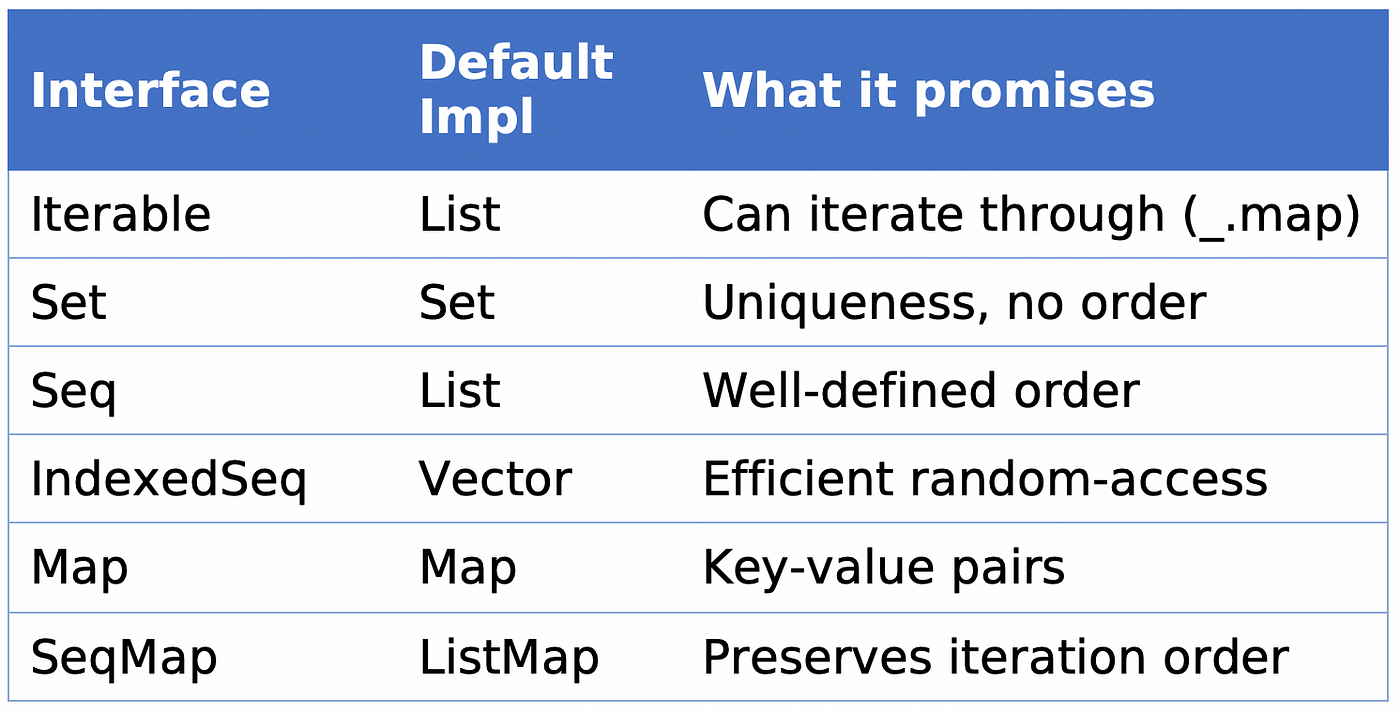 | Interface | Default Impl | What it promises |
|---|---|---|
| Iterable | List | Can iterate through (_.map) |
| Set | Set | Uniqueness, no order |
| Seq | List | Well-defined order |
| IndexedSeq | Vector | Efficient random-access |
| Map | Map | Key-value pairs |
| SeqMap | ListMap | Preserves iteration order |